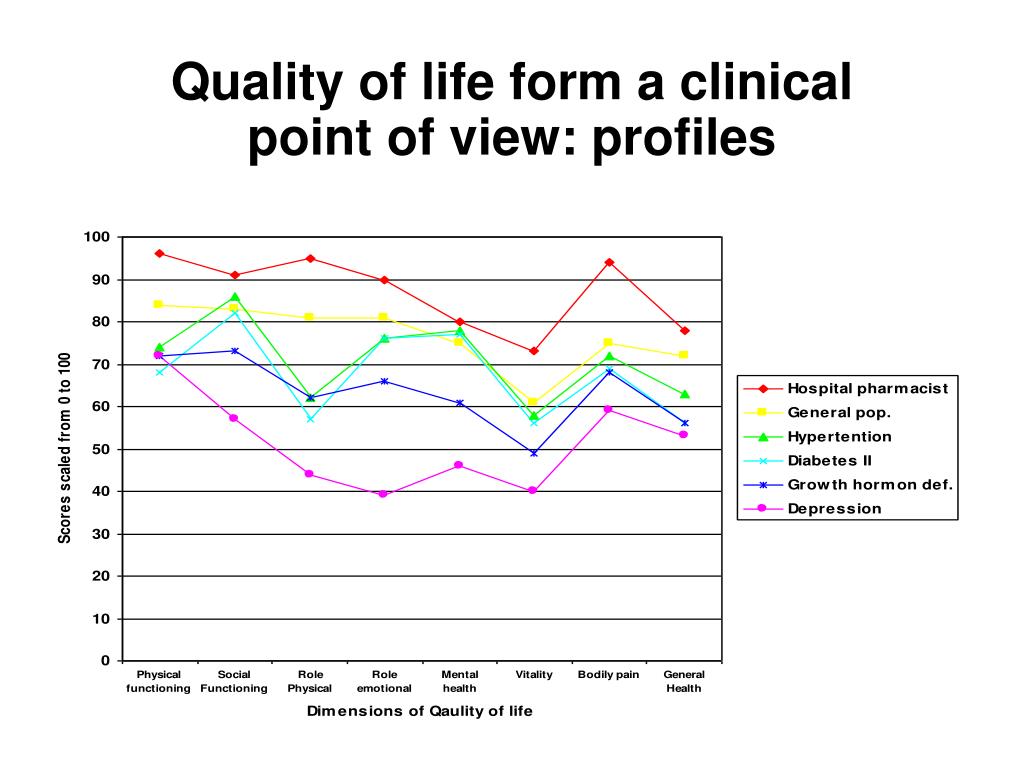 Quality of life form a clinical point of view: profiles

Scores scaled from 0 to 100

100
90
80
70
60
50
40
30
20
10
0

Physical functioning
Social Functioning
Role Physical
Role emotional
Mental health
Vitality
Bodily pain
General Health

Dimensions of Qaulity of life

Hospital pharmacist
General pop.
Hypertention
Diabetes II
Growth hormon def.
Depression